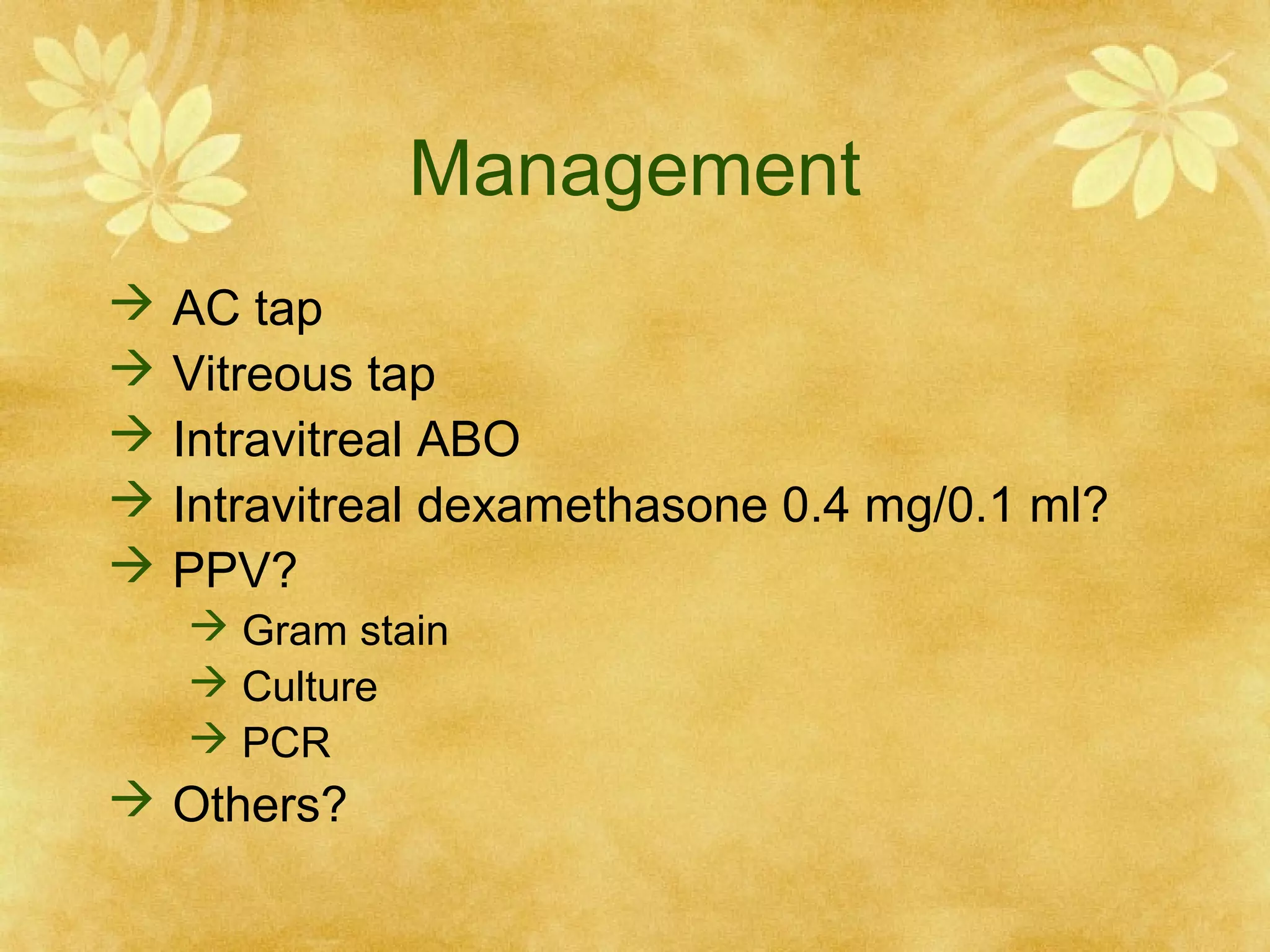 Management

→ AC tap
→ Vitreous tap
→ Intravitreal ABO
→ Intravitreal dexamethasone 0.4 mg/0.1 ml?
→ PPV?
  → Gram stain
  → Culture
  → PCR
→ Others?